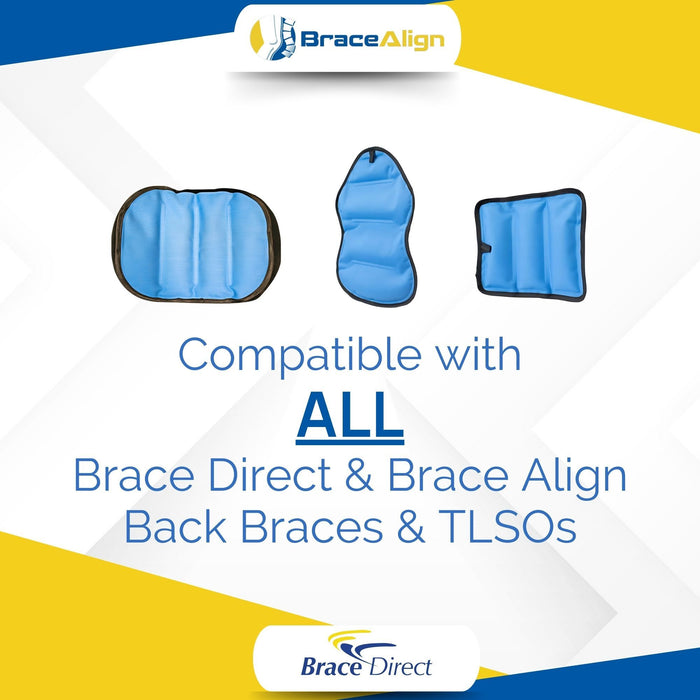 BraceAlign

Compatible with
ALL
Brace Direct & Brace Align
Back Braces & TLSOs

Brace Direct